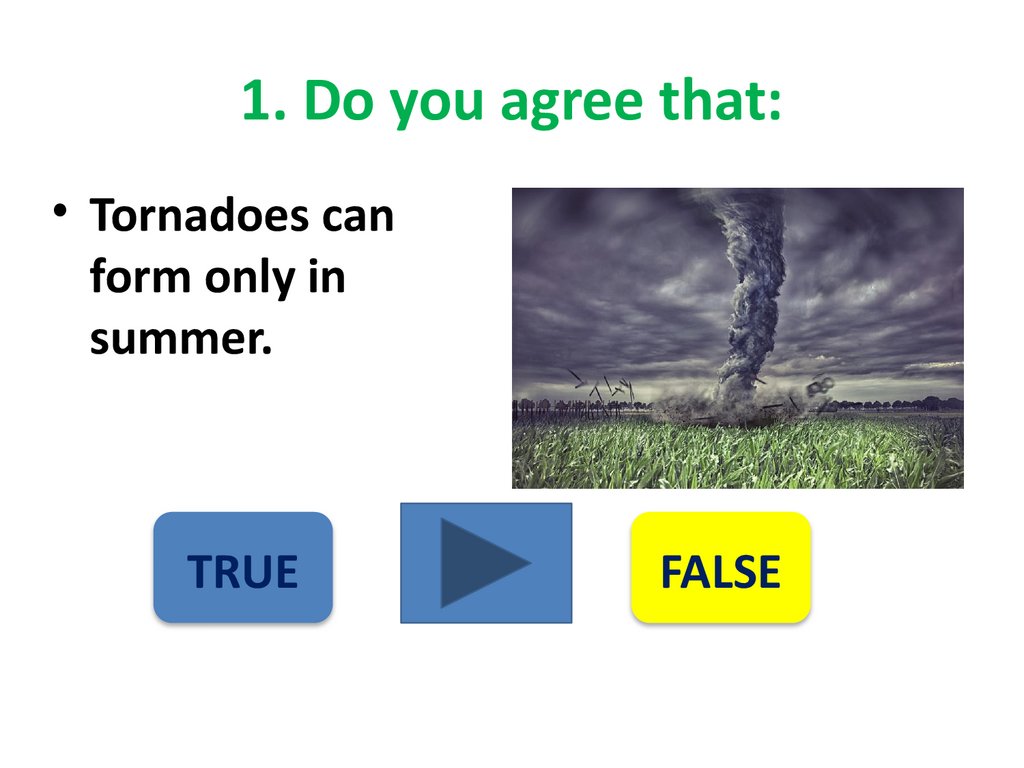 1. Do you agree that:

• Tornadoes can form only in summer.

TRUE

FALSE